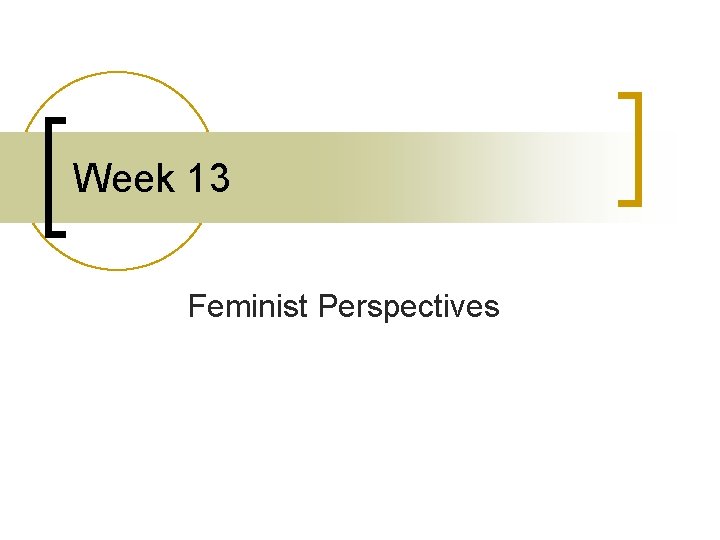 Week 13

Feminist Perspectives